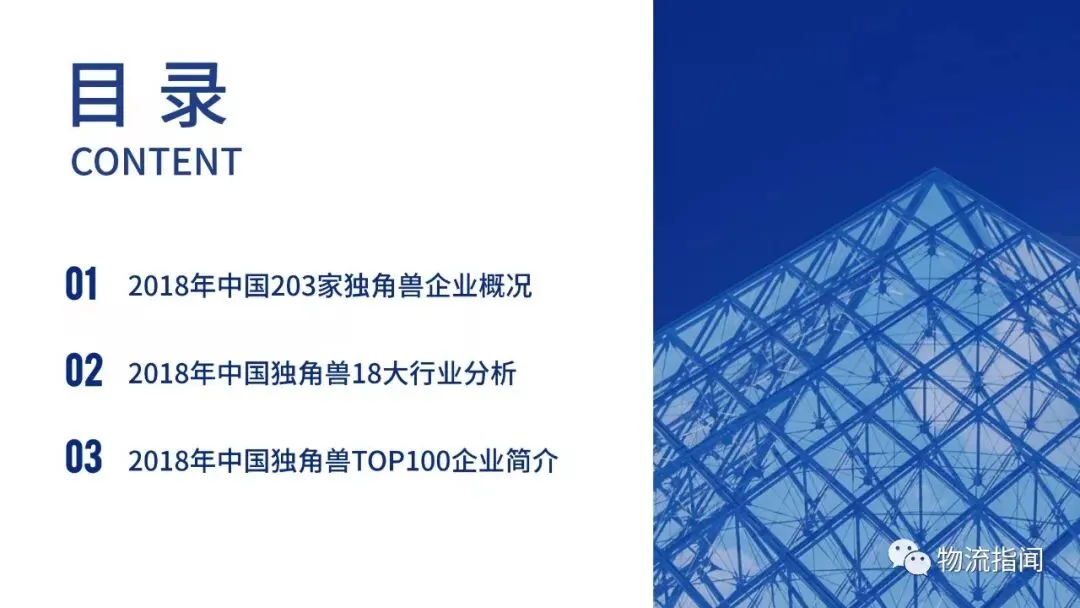 目录
CONTENT

01 2018年中国203家独角兽企业概况

02 2018年中国独角兽18大行业分析

03 2018年中国独角兽TOP100企业简介

物流指闻